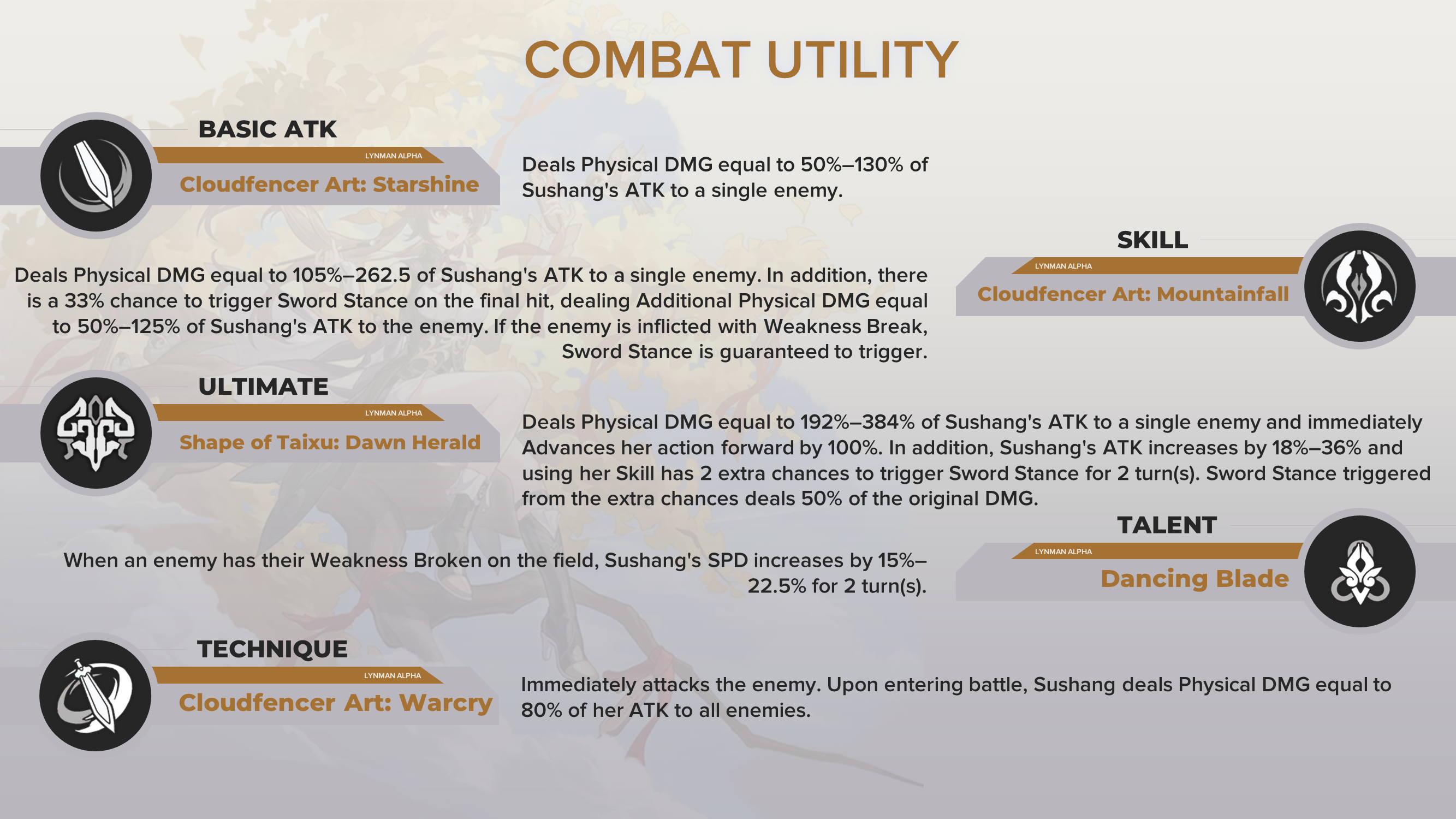 COMBAT UTILITY

BASIC ATK

LYNMAN ALPHA

Cloudfencer Art: Starshine

Deals Physical DMG equal to 50%–130% of Sushang's ATK to a single enemy.

SKILL

LYNMAN ALPHA

Cloudfencer Art: Mountainfall

Deals Physical DMG equal to 105%–262.5 of Sushang's ATK to a single enemy. In addition, there is a 33% chance to trigger Sword Stance on the final hit, dealing Additional Physical DMG equal to 50%–125% of Sushang's ATK to the enemy. If the enemy is inflicted with Weakness Break, Sword Stance is guaranteed to trigger.

ULTIMATE

LYNMAN ALPHA

Shape of Taixu: Dawn Herald

Deals Physical DMG equal to 192%–384% of Sushang's ATK to a single enemy and immediately Advances her action forward by 100%. In addition, Sushang's ATK increases by 18%–36% and using her Skill has 2 extra chances to trigger Sword Stance for 2 turn(s). Sword Stance triggered from the extra chances deals 50% of the original DMG.

TALENT

LYNMAN ALPHA

Dancing Blade

When an enemy has their Weakness Broken on the field, Sushang's SPD increases by 15%–22.5% for 2 turn(s).

TECHNIQUE

LYNMAN ALPHA

Cloudfencer Art: Warcry

Immediately attacks the enemy. Upon entering battle, Sushang deals Physical DMG equal to 80% of her ATK to all enemies.